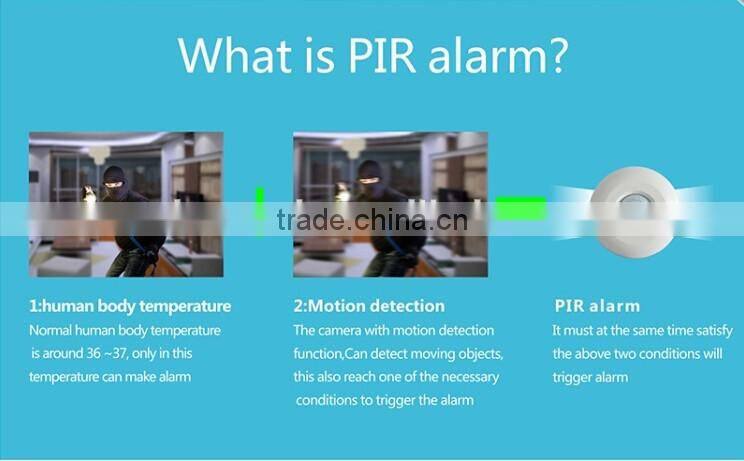 What is PIR alarm?

trade.china.cn

1:human body temperature
Normal human body temperature is around 36 ~37, only in this temperature can make alarm

2:Motion detection
The camera with motion detection function,Can detect moving objects, this also reach one of the necessary conditions to trigger the alarm

PIR alarm
It must at the same time satisfy the above two conditions will trigger alarm